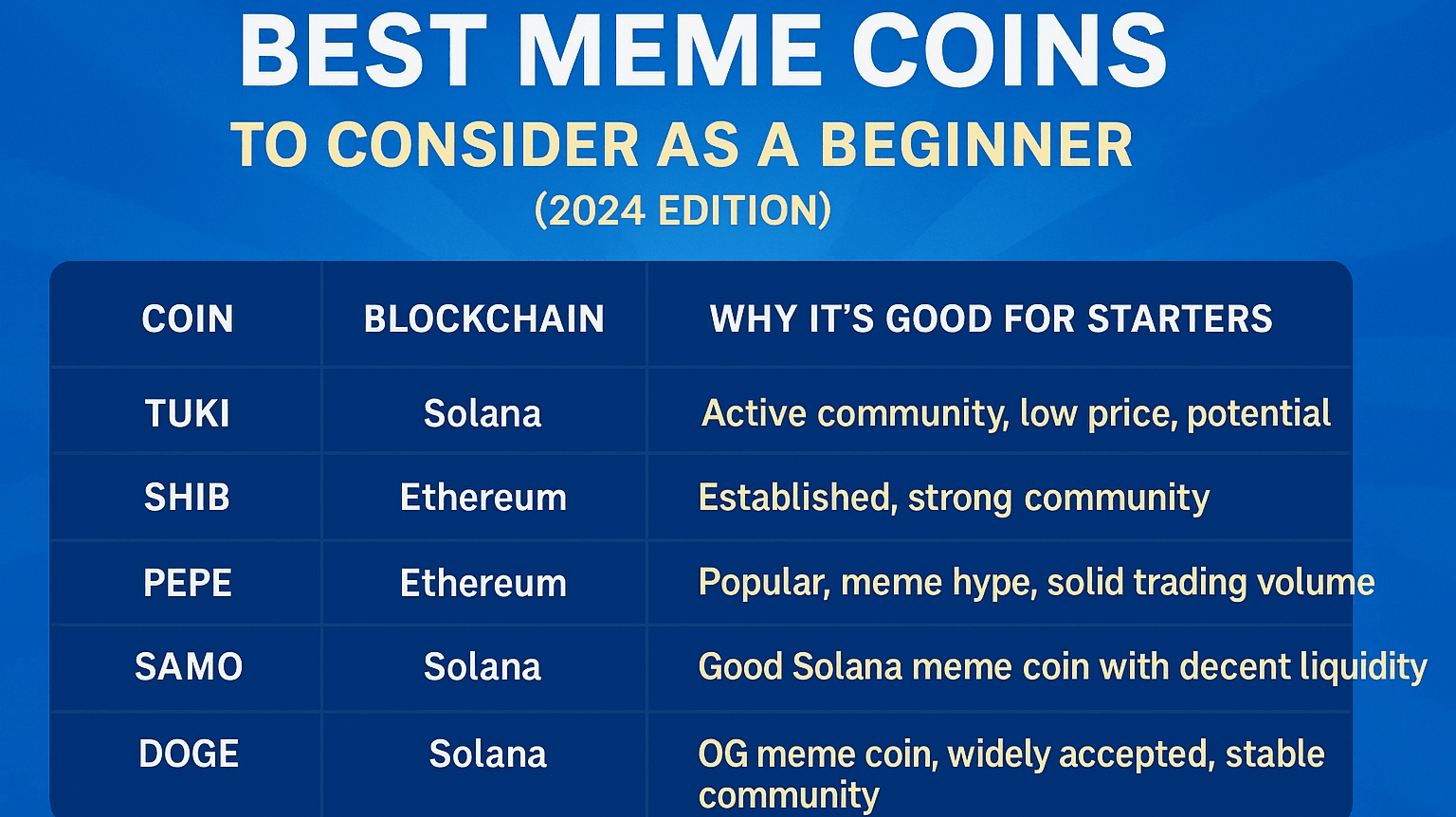 BEST MEME COINS
TO CONSIDER AS A BEGINNER
(2024 EDITION)

| COIN | BLOCKCHAIN | WHY IT'S GOOD FOR STARTERS |
|---|---|---|
| TUKI | Solana | Active community, low price, potential |
| SHIB | Ethereum | Established, strong community |
| PEPE | Ethereum | Popular, meme hype, solid trading volume |
| SAMO | Solana | Good Solana meme coin with decent liquidity |
| DOGE | Solana | OG meme coin, widely accepted, stable community |